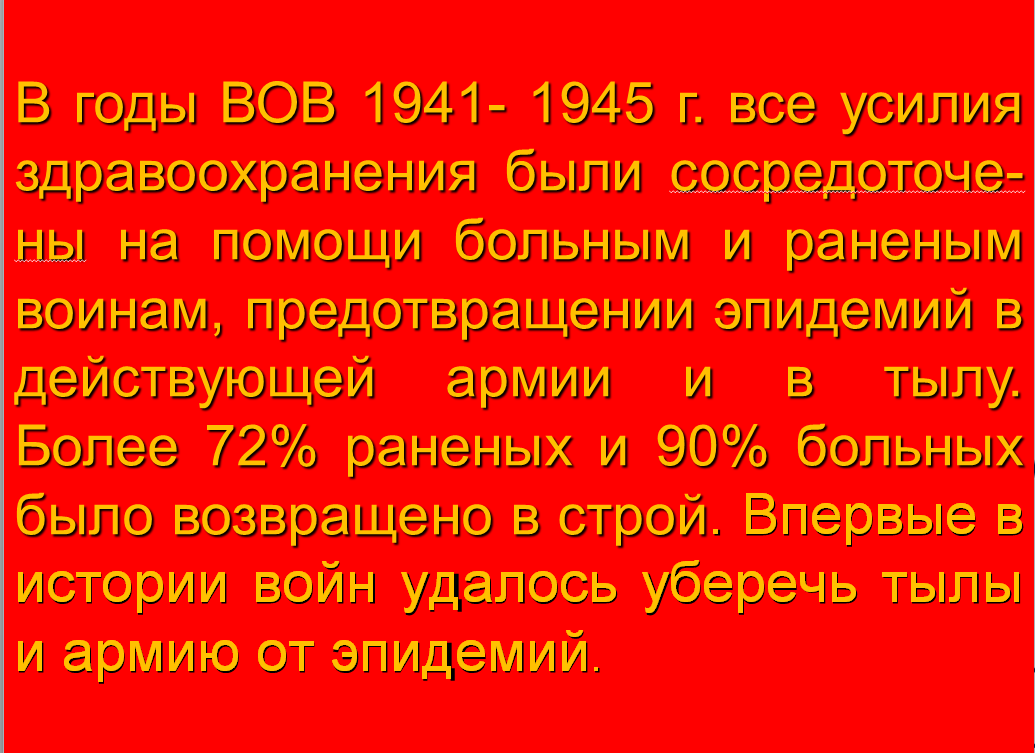 В годы ВОВ 1941- 1945 г. все усилия здравоохранения были сосредоточены на помощи больным и раненым воинам, предотвращении эпидемий в действующей армии и в тылу. Более 72% раненых и 90% больных было возвращено в строй. Впервые в истории войн удалось уберечь тылы и армию от эпидемий.